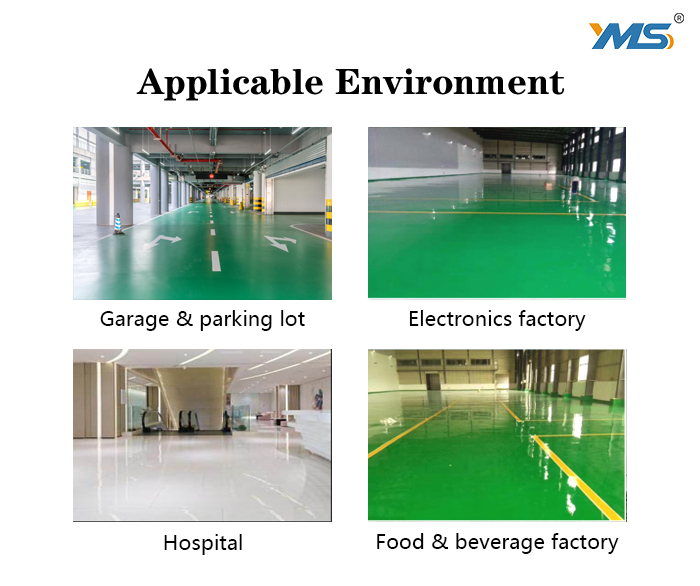 YMS®

Applicable Environment

Garage & parking lot

Electronics factory

Hospital

Food & beverage factory